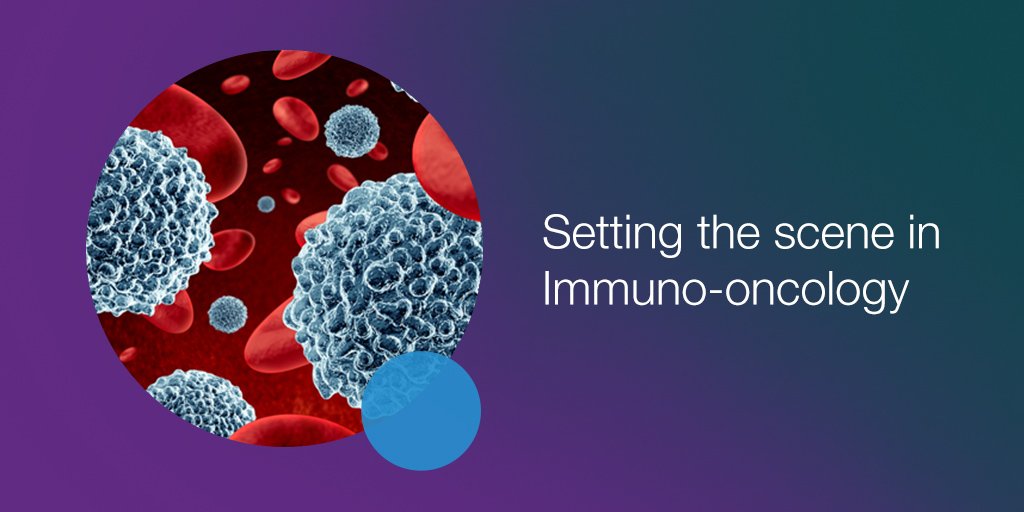 Setting the scene in Immuno-oncology